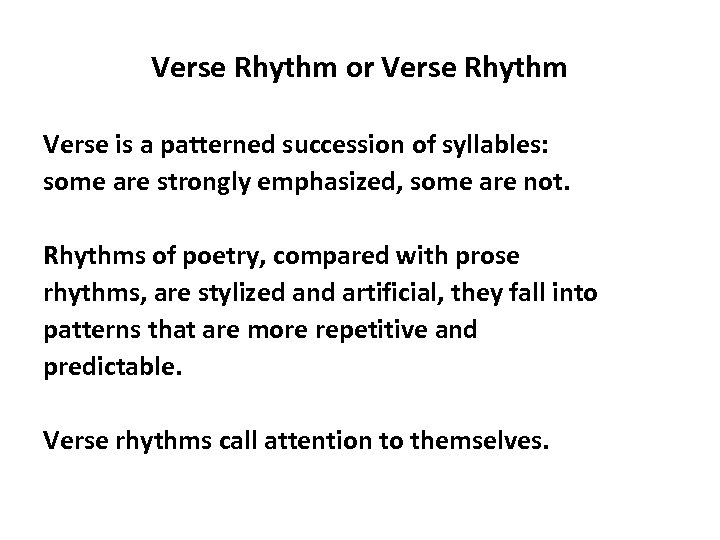 Verse Rhythm or Verse Rhythm

Verse is a patterned succession of syllables: some are strongly emphasized, some are not.

Rhythms of poetry, compared with prose rhythms, are stylized and artificial, they fall into patterns that are more repetitive and predictable.

Verse rhythms call attention to themselves.